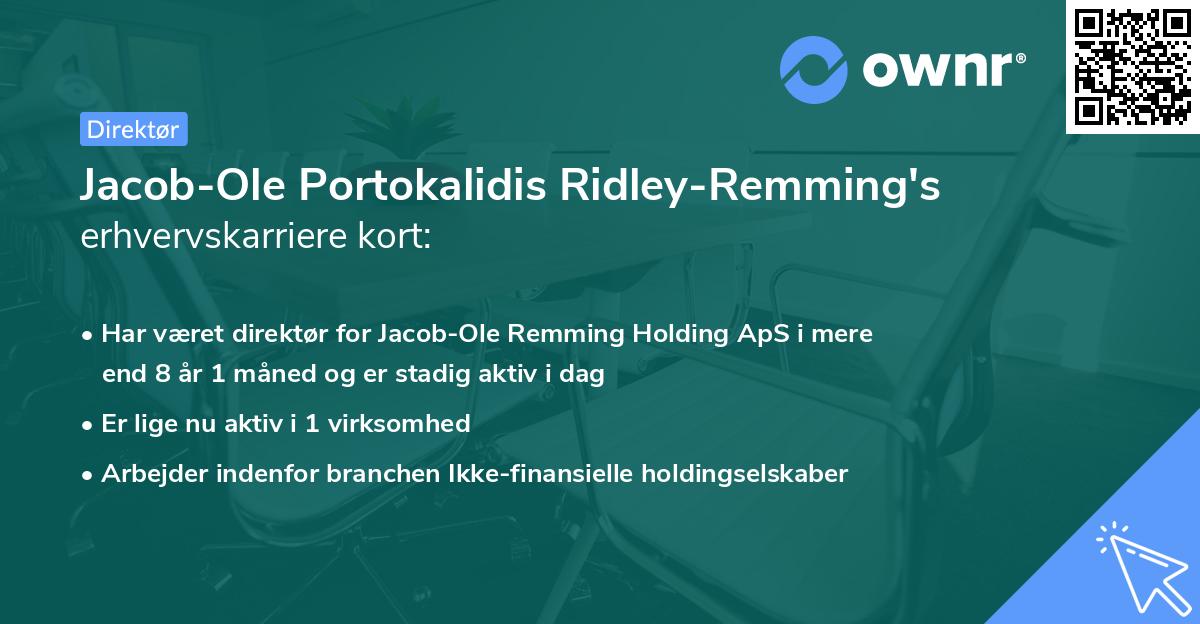 ownr®

Direktør

Jacob-Ole Portokalidis Ridley-Remming's erhvervskarriere kort:

• Har været direktør for Jacob-Ole Remming Holding ApS i mere end 8 år 1 måned og er stadig aktiv i dag

• Er lige nu aktiv i 1 virksomhed

• Arbejder indenfor branchen Ikke-finansielle holdingselskaber